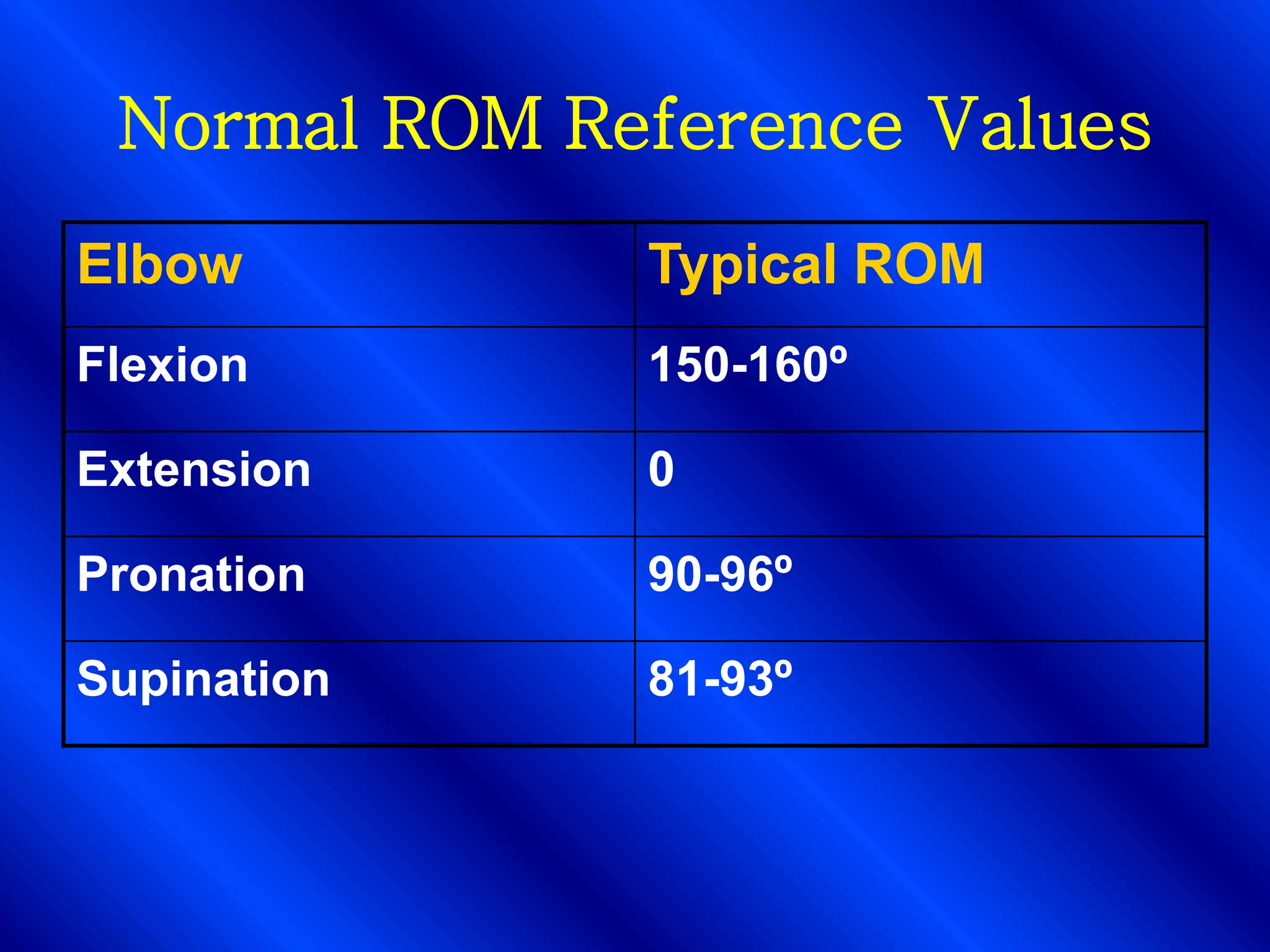 Normal ROM Reference Values

| Elbow | Typical ROM |
|---|---|
| Flexion | 150-160º |
| Extension | 0 |
| Pronation | 90-96º |
| Supination | 81-93º |